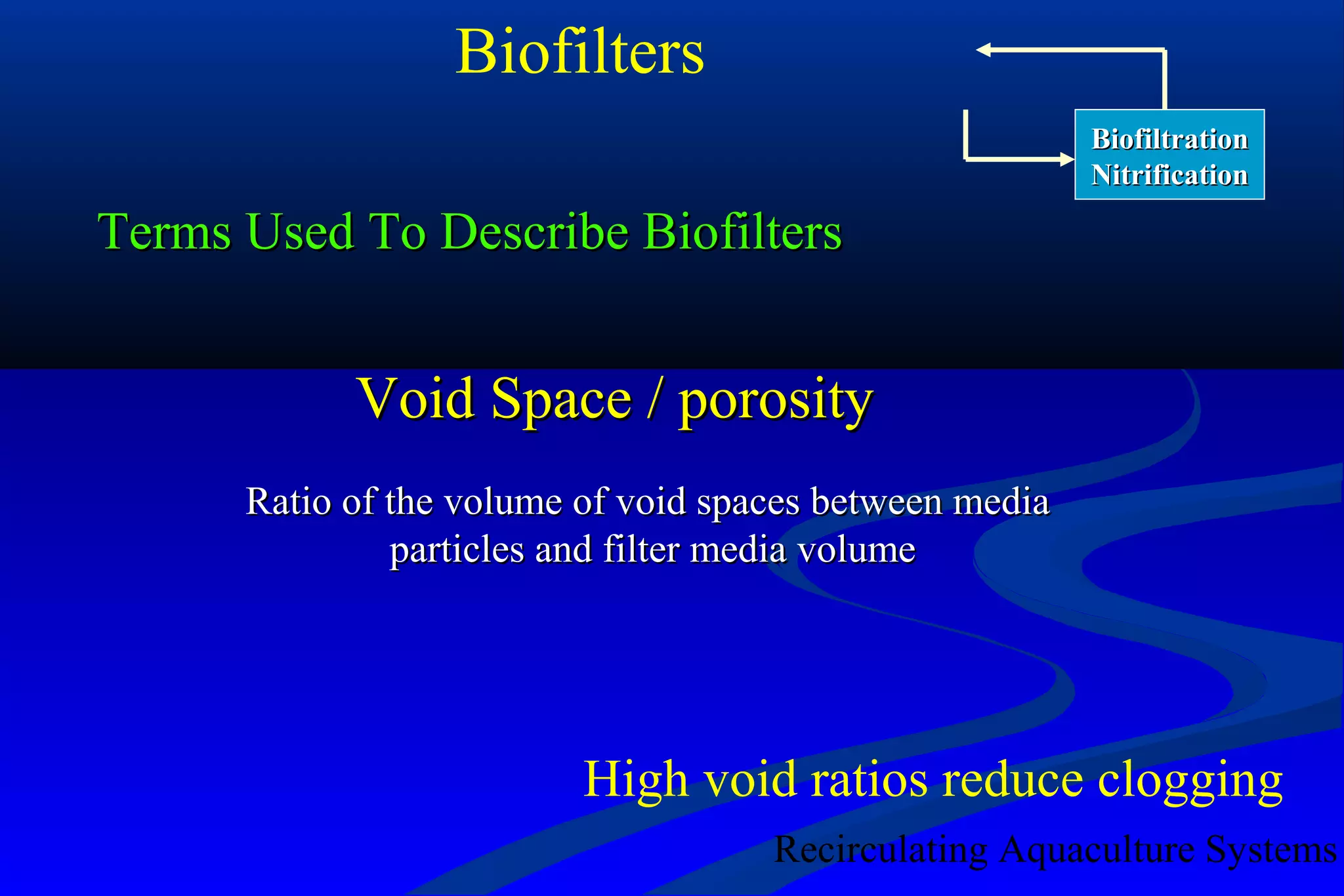 Biofilters

Biofiltration
Nitrification

Terms Used To Describe Biofilters

Void Space / porosity

Ratio of the volume of void spaces between media particles and filter media volume

High void ratios reduce clogging

Recirculating Aquaculture Systems